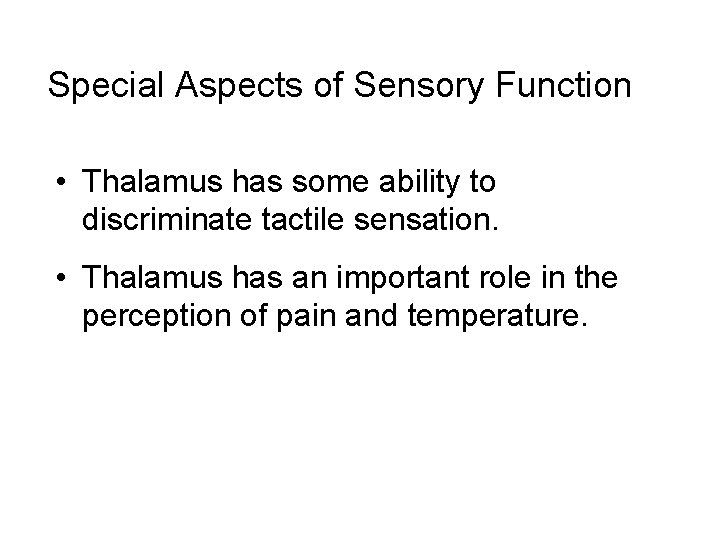 Special Aspects of Sensory Function

• Thalamus has some ability to discriminate tactile sensation.

• Thalamus has an important role in the perception of pain and temperature.